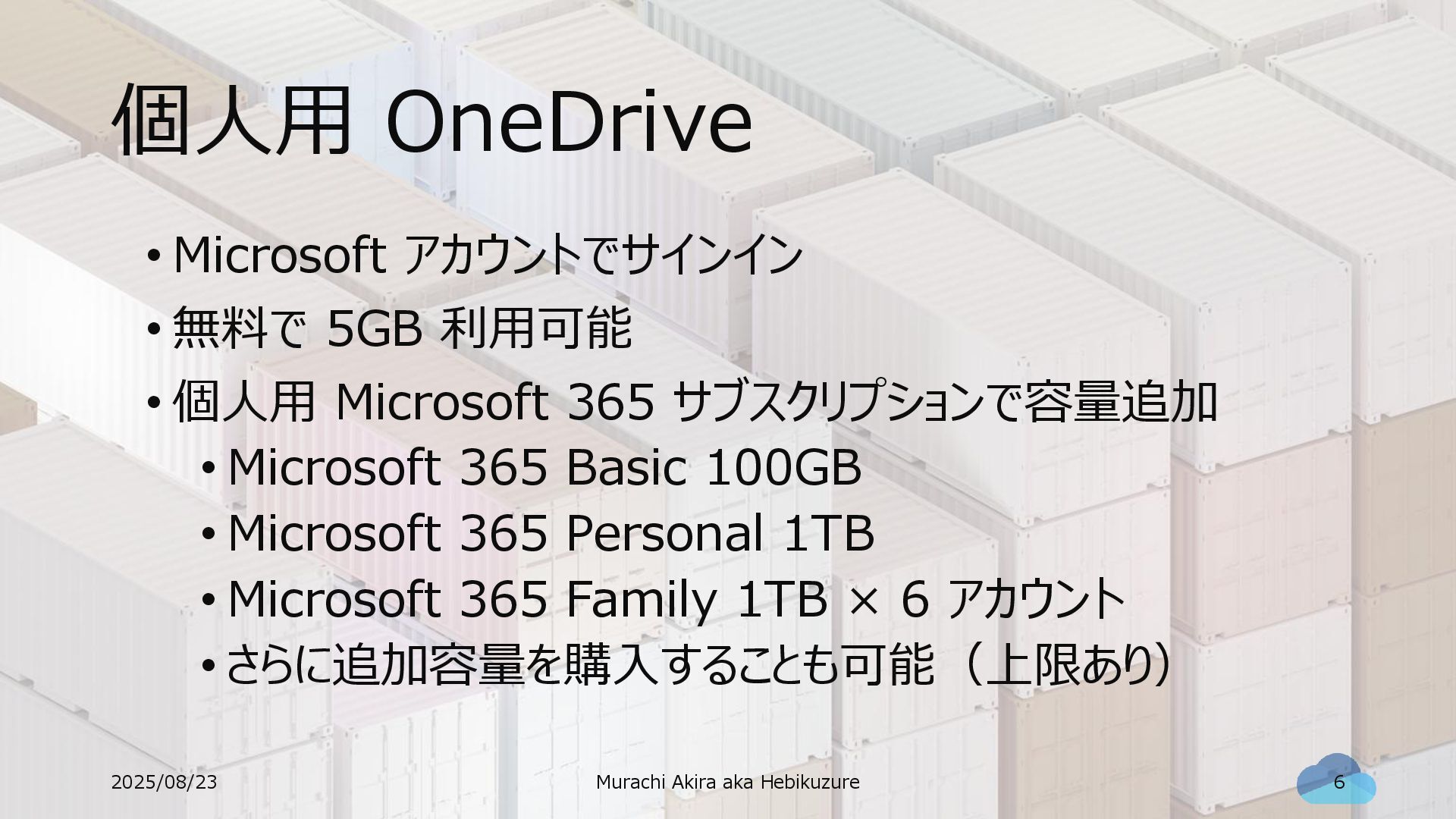 個人用 OneDrive

• Microsoft アカウントでサインイン
• 無料で 5GB 利用可能
• 個人用 Microsoft 365 サブスクリプションで容量追加
  • Microsoft 365 Basic 100GB
  • Microsoft 365 Personal 1TB
  • Microsoft 365 Family 1TB × 6 アカウント
  • さらに追加容量を購入することも可能（上限あり）

2025/08/23

Murachi Akira aka Hebikuzure

6